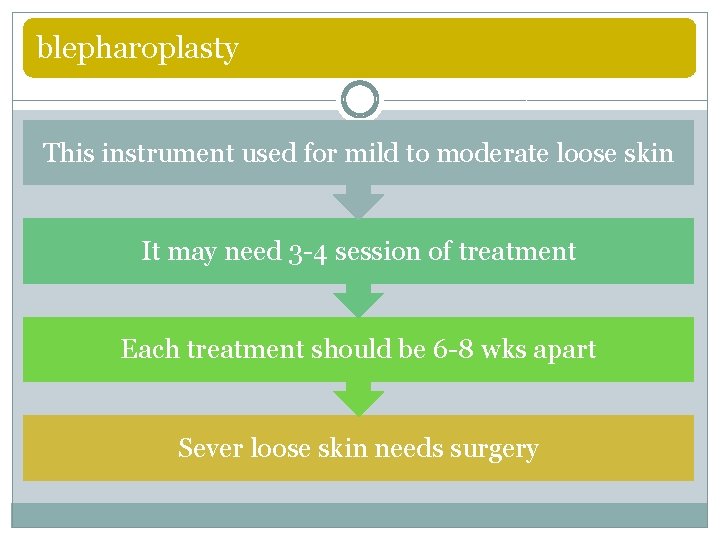 blepharoplasty

This instrument used for mild to moderate loose skin

It may need 3-4 session of treatment

Each treatment should be 6-8 wks apart

Sever loose skin needs surgery